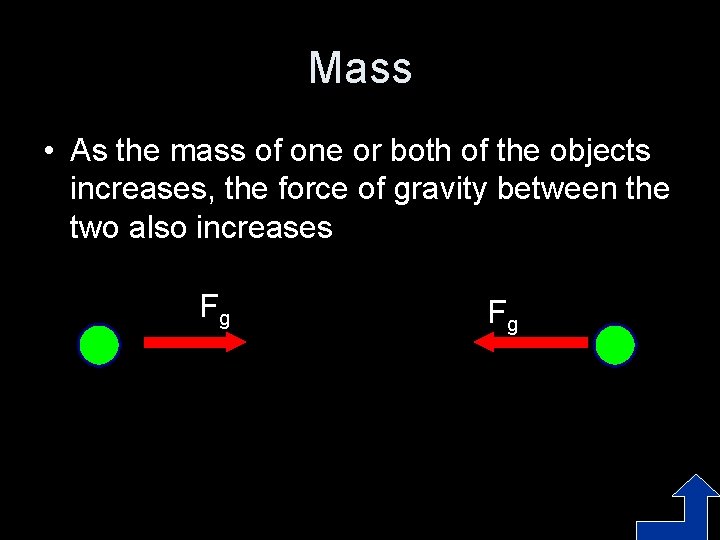 Mass

• As the mass of one or both of the objects increases, the force of gravity between the two also increases

$F_g$

$F_g$